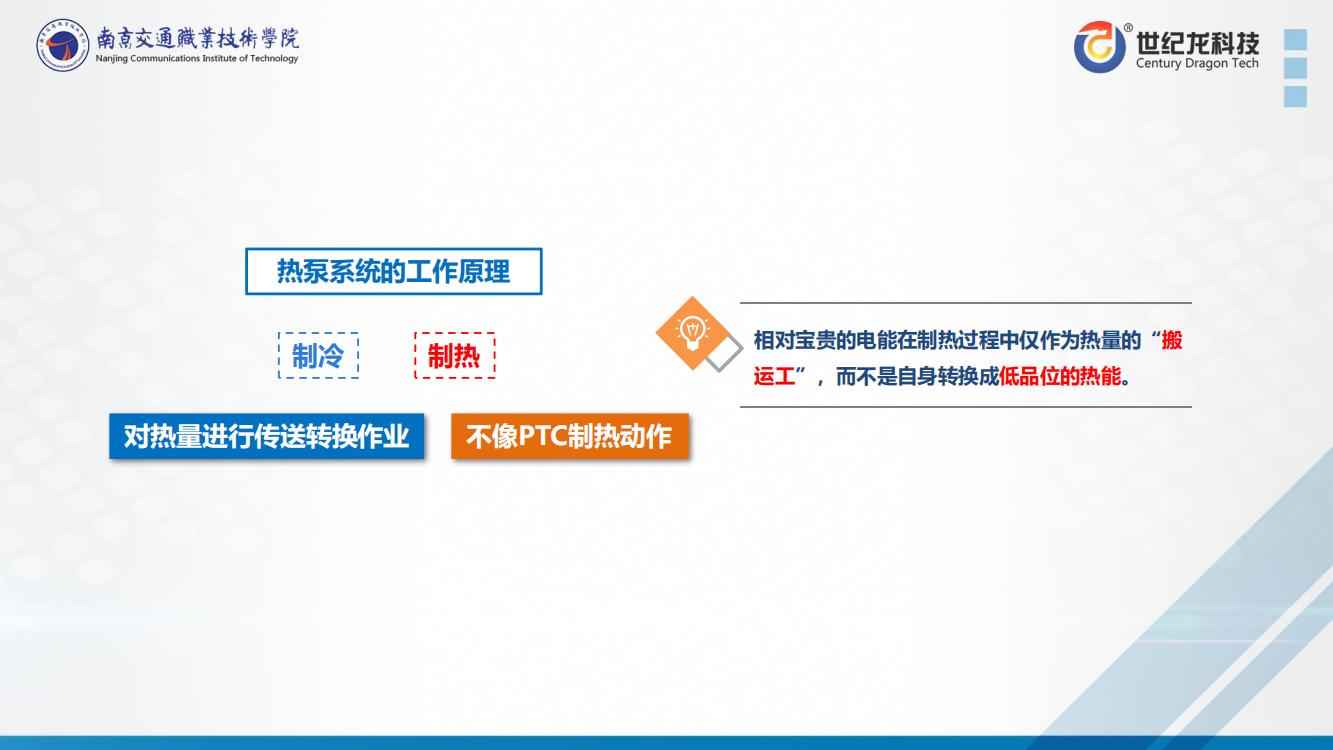 南京交通職業技術學院
Nanjing Communications Institute of Technology

世纪龙科技
Century Dragon Tech

热泵系统的工作原理

制冷

制热

对热量进行传送转换作业

不像PTC制热动作

相对宝贵的电能在制热过程中仅作为热量的“搬运工”，而不是自身转换成低品位的热能。